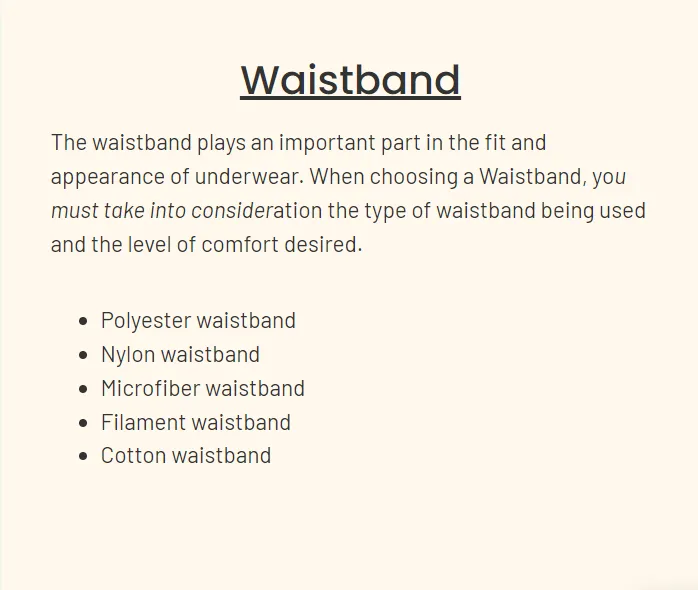 Waistband

The waistband plays an important part in the fit and appearance of underwear. When choosing a Waistband, you must take into consideration the type of waistband being used and the level of comfort desired.

- Polyester waistband
- Nylon waistband
- Microfiber waistband
- Filament waistband
- Cotton waistband